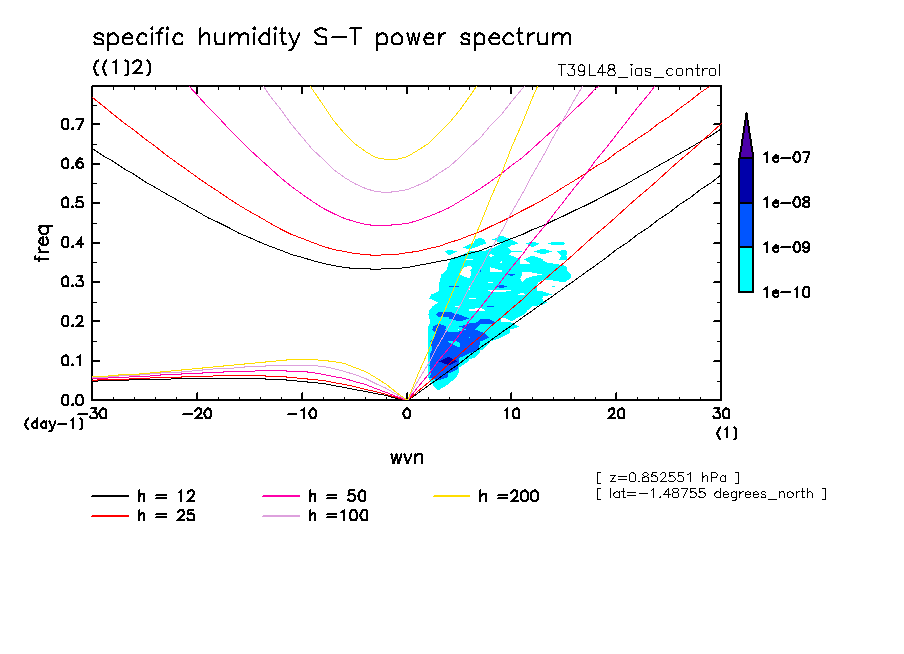 specific humidity S-T power spectrum
((1)2)
T39L48_ias_control

freq
0.7
0.6
0.5
0.4
0.3
0.2
0.1
0.0
(day-1)
-30
-20
-10
0
10
20
30
(1)
wvn

1e-07
1e-08
1e-09
1e-10

[ z=0.852551 hPa ]
[ lat=-1.48755 degrees_north ]

h = 12
h = 25
h = 50
h =100
h =200